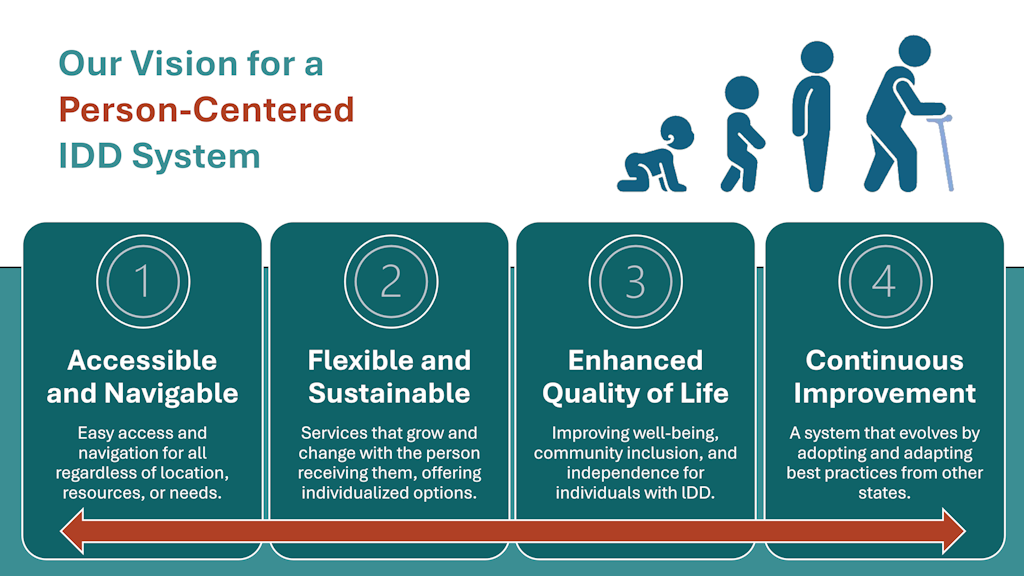 Our Vision for a Person-Centered IDD System

1

Accessible and Navigable

Easy access and navigation for all regardless of location, resources, or needs.

2

Flexible and Sustainable

Services that grow and change with the person receiving them, offering individualized options.

3

Enhanced Quality of Life

Improving well-being, community inclusion, and independence for individuals with IDD.

4

Continuous Improvement

A system that evolves by adopting and adapting best practices from other states.